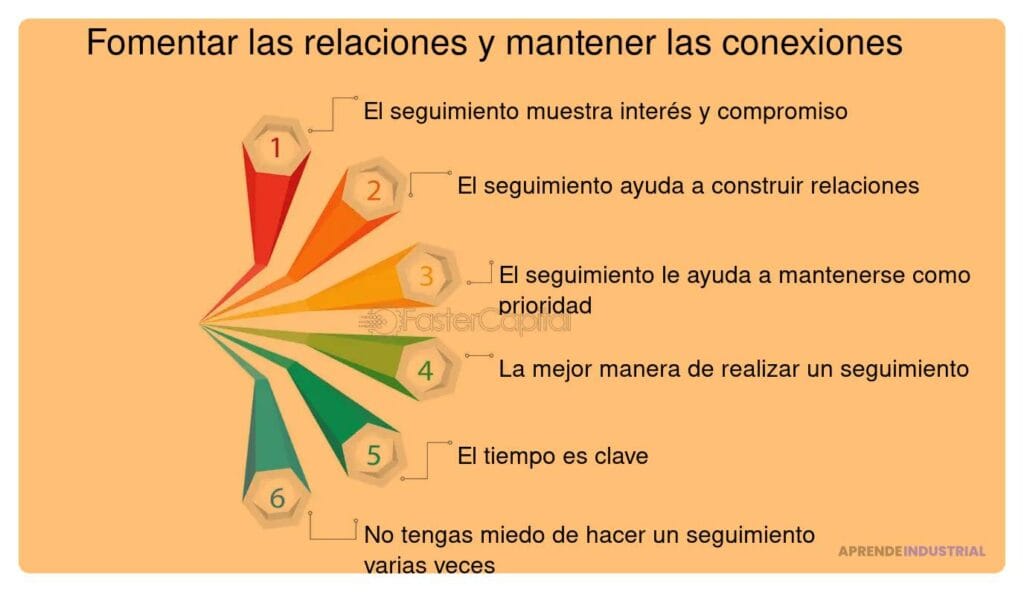 Fomentar las relaciones y mantener las conexiones

1
El seguimiento muestra interés y compromiso

2
El seguimiento ayuda a construir relaciones

3
El seguimiento le ayuda a mantenerse como prioridad

FasterCapital

4
La mejor manera de realizar un seguimiento

5
El tiempo es clave

6
No tengas miedo de hacer un seguimiento varias veces

APRENDEINDUSTRIAL